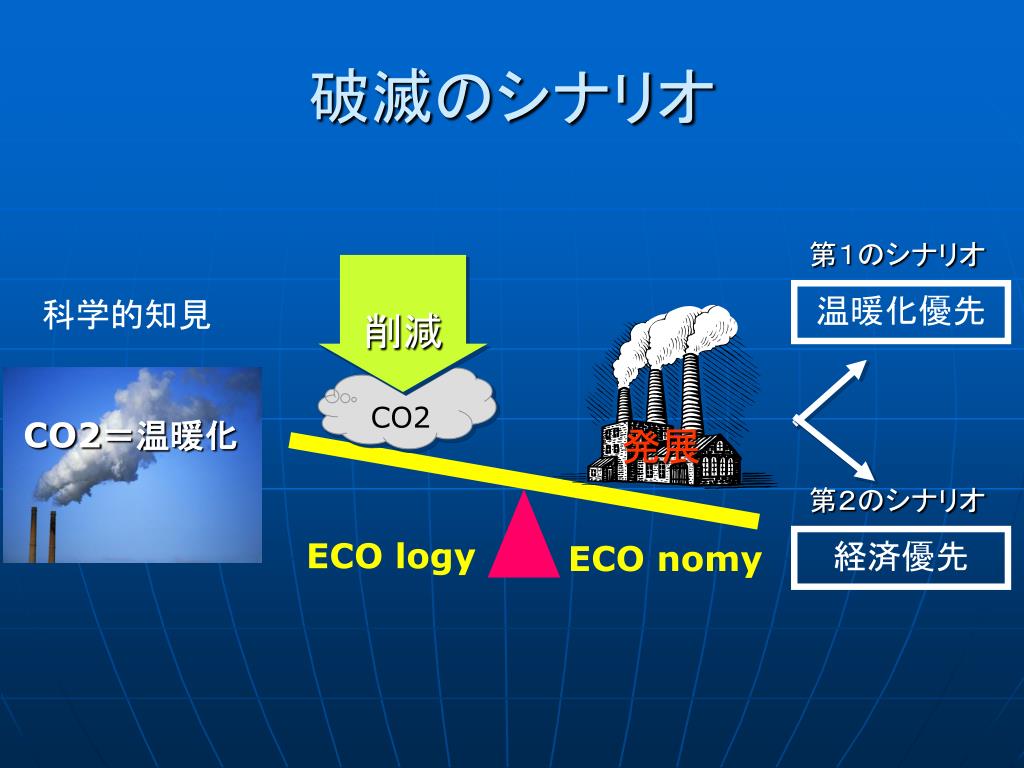 破滅のシナリオ

科学的知見

CO2＝温暖化

削減

CO2

発展

ECO logy

ECO nomy

第1のシナリオ

温暖化優先

第2のシナリオ

経済優先